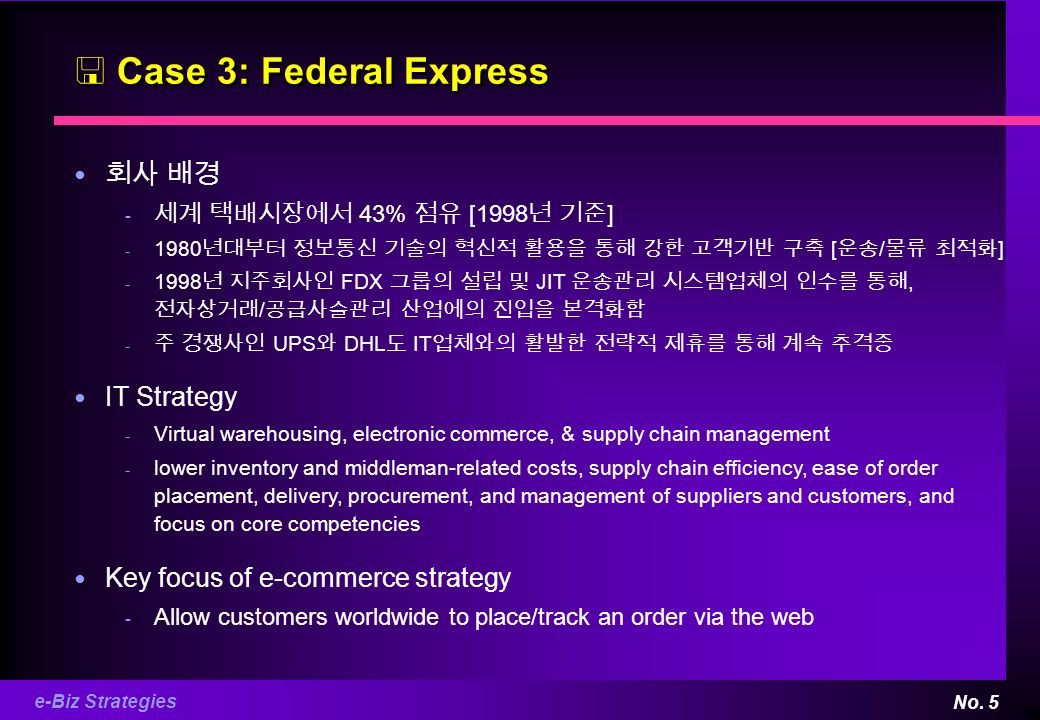 Case 3: Federal Express

• 회사 배경

- 세계 택배시장에서 43% 점유 [1998년 기준]
- 1980년대부터 정보통신 기술의 혁신적 활용을 통해 강한 고객기반 구축 [운송/물류 최적화]
- 1998년 지주회사인 FDX 그룹의 설립 및 JIT 운송관리 시스템업체의 인수를 통해, 전자상거래/공급사슬관리 산업에의 진입을 본격화함
- 주 경쟁사인 UPS와 DHL도 IT업체와의 활발한 전략적 제휴를 통해 계속 추격중

• IT Strategy

- Virtual warehousing, electronic commerce, & supply chain management
- lower inventory and middleman-related costs, supply chain efficiency, ease of order placement, delivery, procurement, and management of suppliers and customers, and focus on core competencies

• Key focus of e-commerce strategy

- Allow customers worldwide to place/track an order via the web

e-Biz Strategies

No. 5